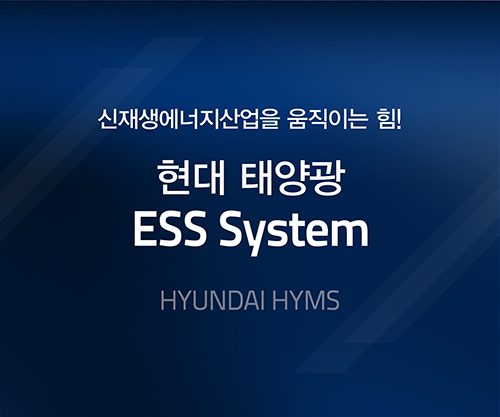 신재생에너지산업을 움직이는 힘!

현대 태양광
ESS System

HYUNDAI HYMS